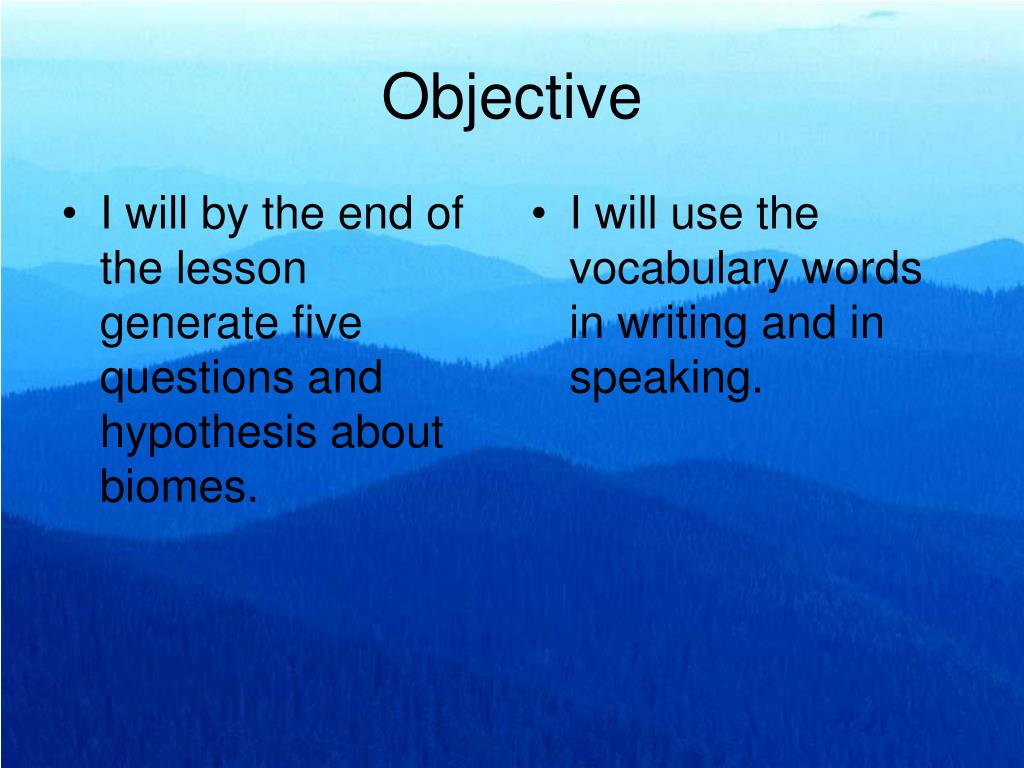 Objective

• I will by the end of the lesson generate five questions and hypothesis about biomes.

• I will use the vocabulary words in writing and in speaking.